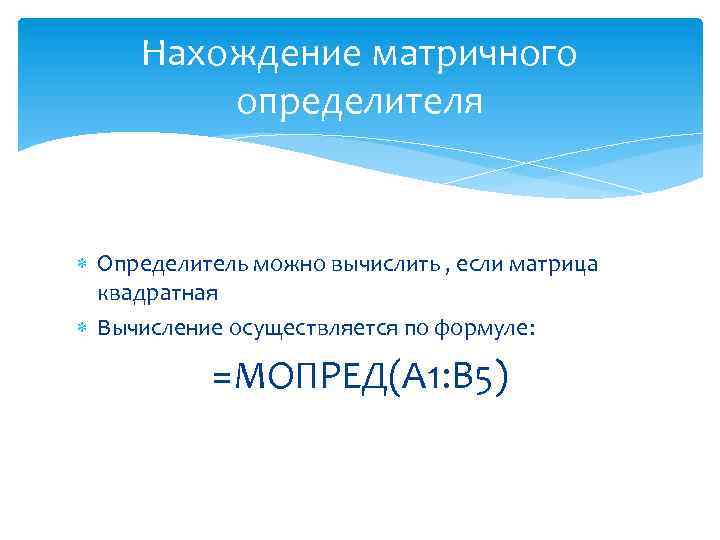 Нахождение матричного определителя

Определитель можно вычислить , если матрица квадратная

Вычисление осуществляется по формуле:

=МОПРЕД(A1:B5)